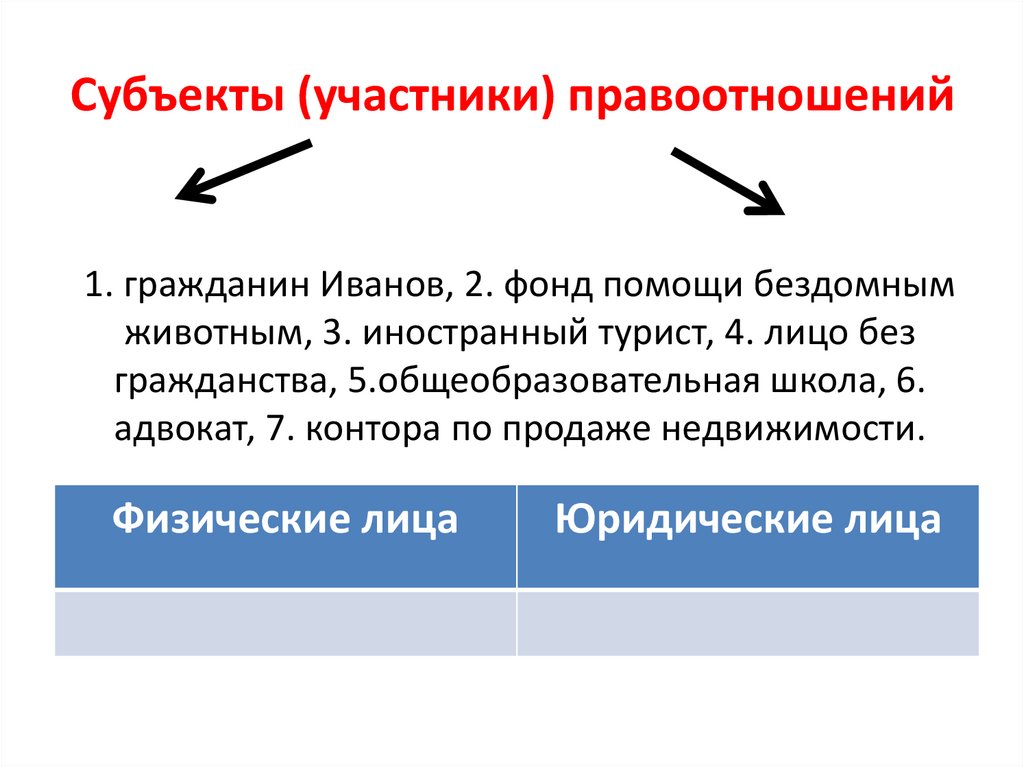 Субъекты (участники) правоотношений

1. гражданин Иванов, 2. фонд помощи бездомным животным, 3. иностранный турист, 4. лицо без гражданства, 5.общеобразовательная школа, 6. адвокат, 7. контора по продаже недвижимости.

| Физические лица | Юридические лица |
|---|---|
| | |